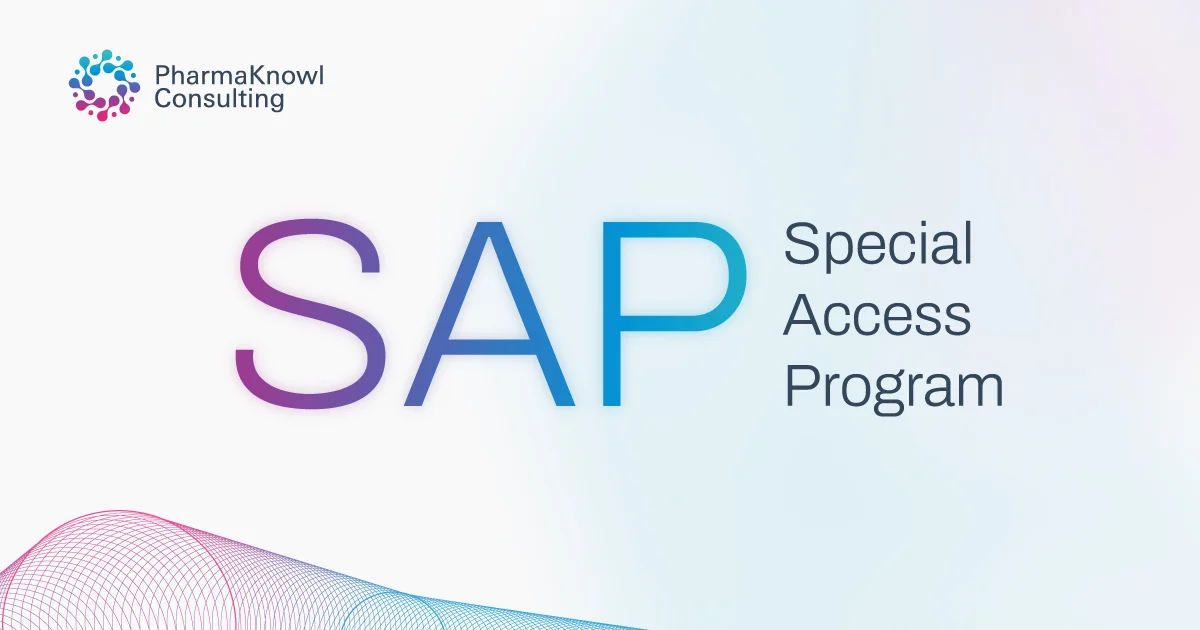 PharmaKnowl Consulting

SAP

Special Access Program